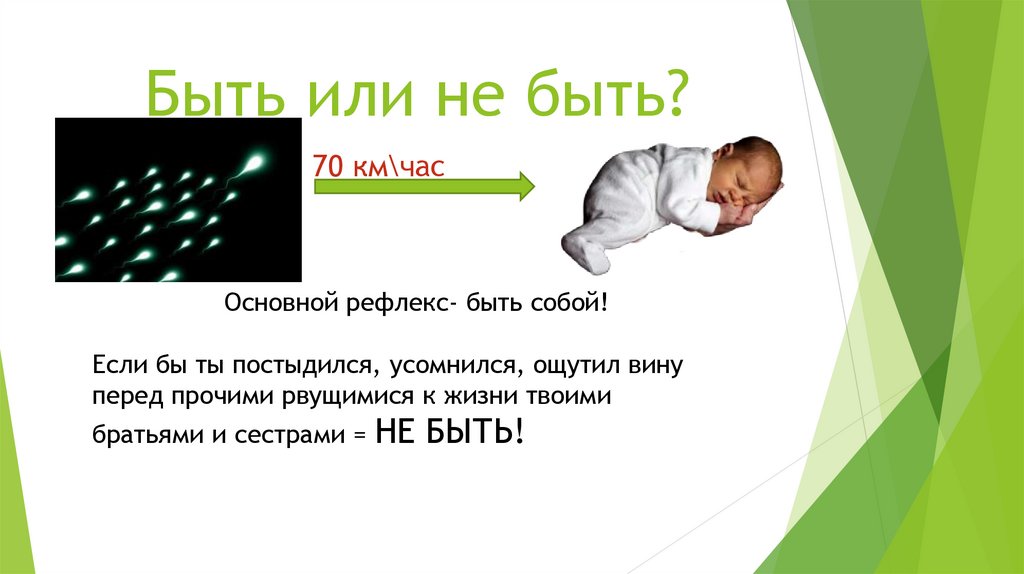 Быть или не быть?

70 км\час

Основной рефлекс- быть собой!

Если бы ты постыдился, усомнился, ощутил вину перед прочими рвущимися к жизни твоими братьями и сестрами = НЕ БЫТЬ!